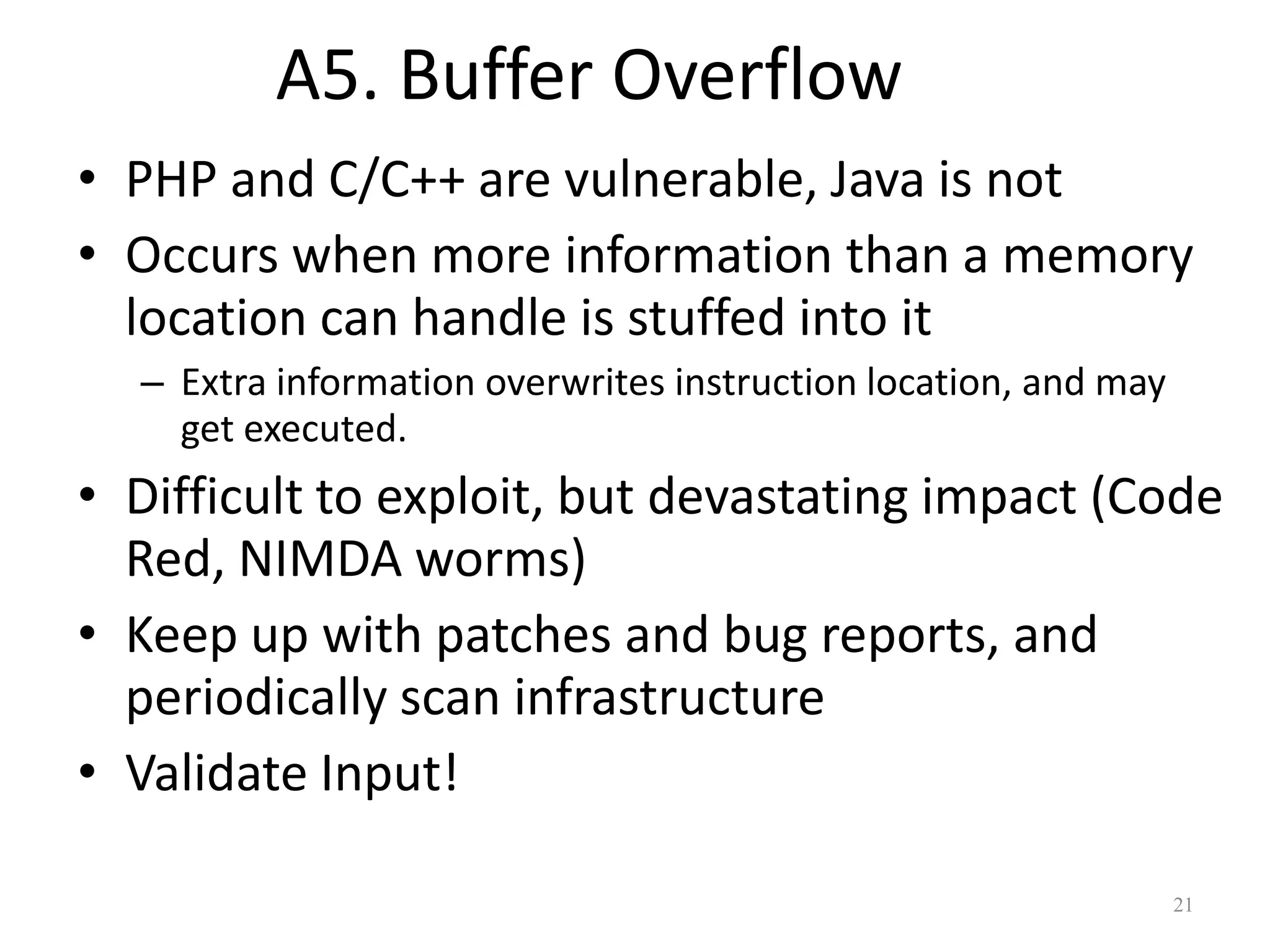 A5. Buffer Overflow

• PHP and C/C++ are vulnerable, Java is not

• Occurs when more information than a memory location can handle is stuffed into it

– Extra information overwrites instruction location, and may get executed.

• Difficult to exploit, but devastating impact (Code Red, NIMDA worms)

• Keep up with patches and bug reports, and periodically scan infrastructure

• Validate Input!

21